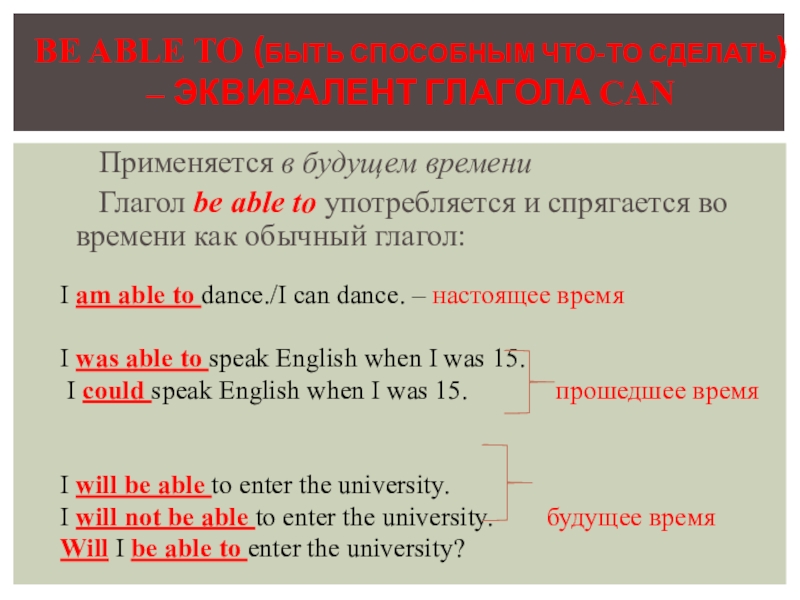 BE ABLE TO (БЫТЬ СПОСОБНЫМ ЧТО-ТО СДЕЛАТЬ) – ЭКВИВАЛЕНТ ГЛАГОЛА CAN

Применяется в будущем времени

Глагол be able to употребляется и спрягается во времени как обычный глагол:

I am able to dance./I can dance. – настоящее время

I was able to speak English when I was 15.
I could speak English when I was 15. прошедшее время

I will be able to enter the university.
I will not be able to enter the university. будущее время
Will I be able to enter the university?